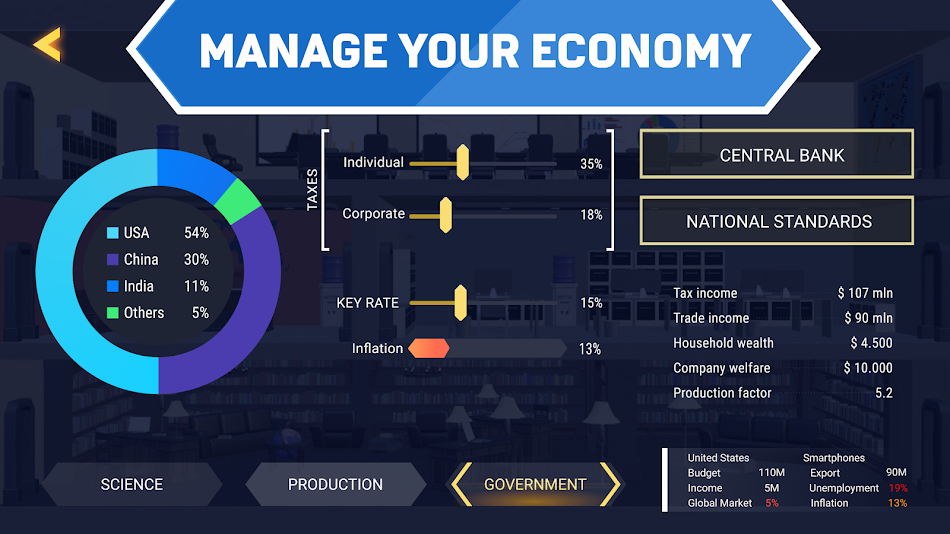 MANAGE YOUR ECONOMY

USA 54%
China 30%
India 11%
Others 5%

TAXES
Individual 35%
Corporate 18%

KEY RATE 15%
Inflation 13%

CENTRAL BANK

NATIONAL STANDARDS

| Tax income | $ 107 mln |
|---|---|
| Trade income | $ 90 mln |
| Household wealth | $ 4.500 |
| Company welfare | $ 10.000 |
| Production factor | 5.2 |

SCIENCE

PRODUCTION

GOVERNMENT

| United States | | Smartphones | |
|---|---|---|---|
| Budget | 110M | Export | 90M |
| Income | 5M | Unemployment | 19% |
| Global Market | 5% | Inflation | 13% |